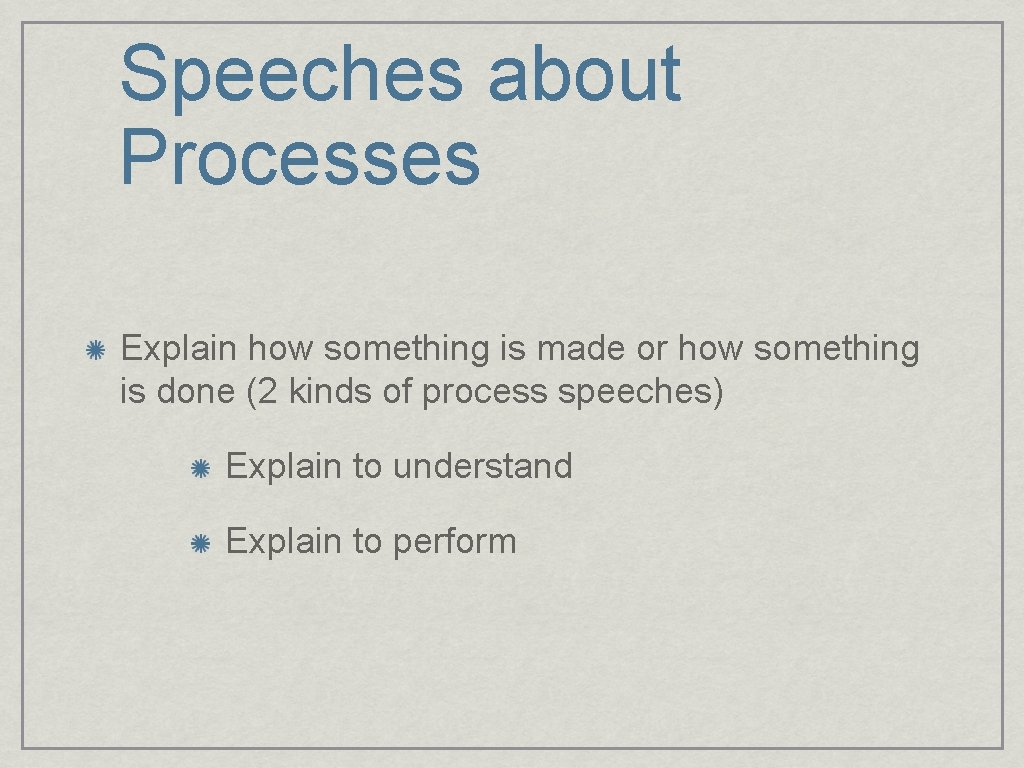 Speeches about Processes

Explain how something is made or how something is done (2 kinds of process speeches)

Explain to understand

Explain to perform